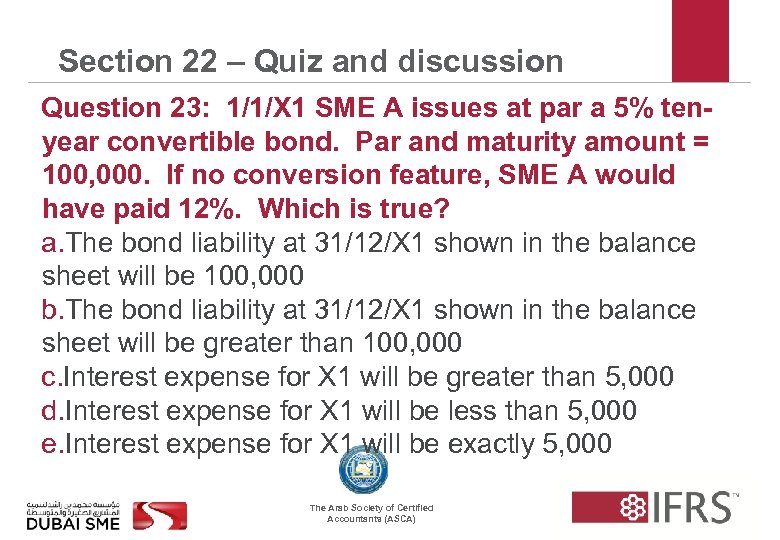 Section 22 – Quiz and discussion

Question 23: 1/1/X1 SME A issues at par a 5% ten-year convertible bond. Par and maturity amount = 100,000. If no conversion feature, SME A would have paid 12%. Which is true?

a.The bond liability at 31/12/X1 shown in the balance sheet will be 100,000
b.The bond liability at 31/12/X1 shown in the balance sheet will be greater than 100,000
c.Interest expense for X1 will be greater than 5,000
d.Interest expense for X1 will be less than 5,000
e.Interest expense for X1 will be exactly 5,000

مؤسسة محمد بن راشد لتنمية المشاريع الصغيرة والمتوسطة
DUBAI SME

The Arab Society of Certified Accountants (ASCA)

IFRS™